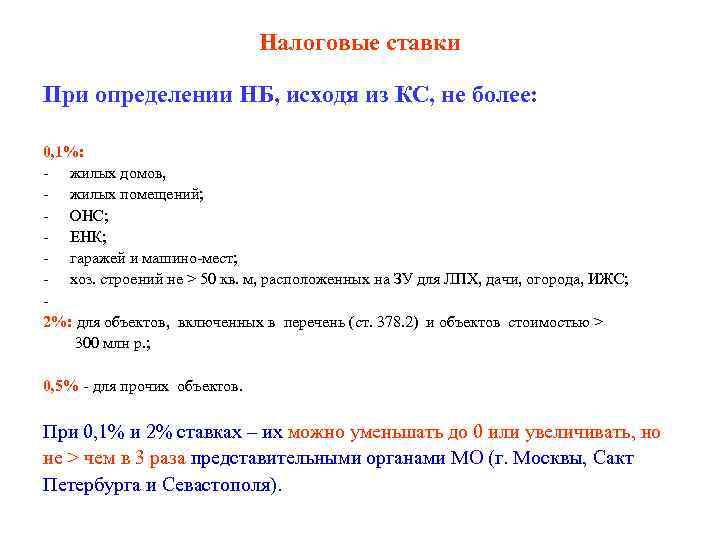 Налоговые ставки

При определении НБ, исходя из КС, не более:

0,1%:
- жилых домов,
- жилых помещений;
- ОНС;
- ЕНК;
- гаражей и машино-мест;
- хоз. строений не > 50 кв. м, расположенных на ЗУ для ЛПХ, дачи, огорода, ИЖС;
-
2%: для объектов, включенных в перечень (ст. 378.2) и объектов стоимостью > 300 млн р.;

0,5% - для прочих объектов.

При 0,1% и 2% ставках – их можно уменьшать до 0 или увеличивать, но не > чем в 3 раза представительными органами МО (г. Москвы, Сакт Петербурга и Севастополя).